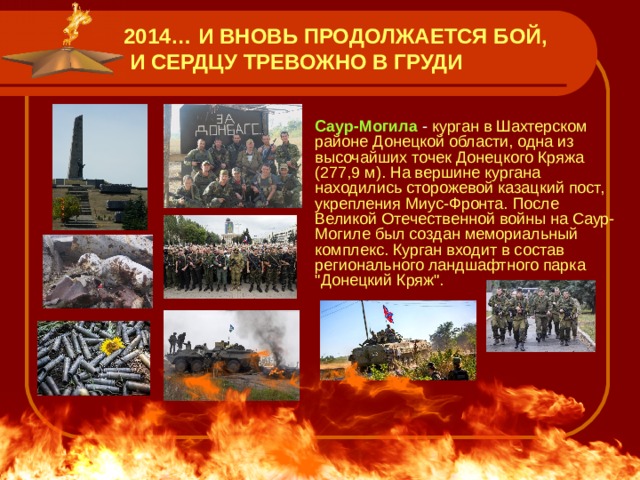 2014… И ВНОВЬ ПРОДОЛЖАЕТСЯ БОЙ,
И СЕРДЦУ ТРЕВОЖНО В ГРУДИ

ЗА ДОНБАСС

Саур-Могила - курган в Шахтерском районе Донецкой области, одна из высочайших точек Донецкого Кряжа (277,9 м). На вершине кургана находились сторожевой казацкий пост, укрепления Миус-Фронта. После Великой Отечественной войны на Саур-Могиле был создан мемориальный комплекс. Курган входит в состав регионального ландшафтного парка "Донецкий Кряж".